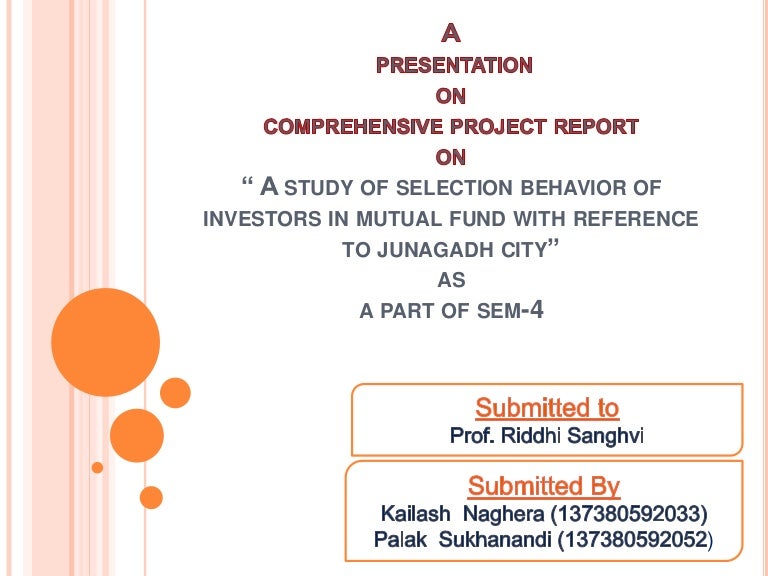 A
PRESENTATION
ON
COMPREHENSIVE PROJECT REPORT
ON
“ A STUDY OF SELECTION BEHAVIOR OF INVESTORS IN MUTUAL FUND WITH REFERENCE TO JUNAGADH CITY”
AS
A PART OF SEM-4

Submitted to
Prof. Riddhi Sanghvi

Submitted By
Kailash Naghera (137380592033)
Palak Sukhanandi (137380592052)